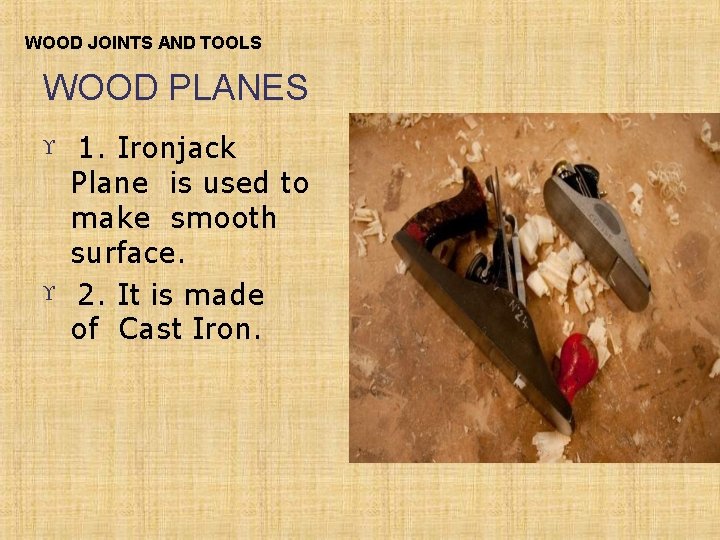 WOOD JOINTS AND TOOLS

WOOD PLANES

ϒ 1. Ironjack Plane is used to make smooth surface.

ϒ 2. It is made of Cast Iron.